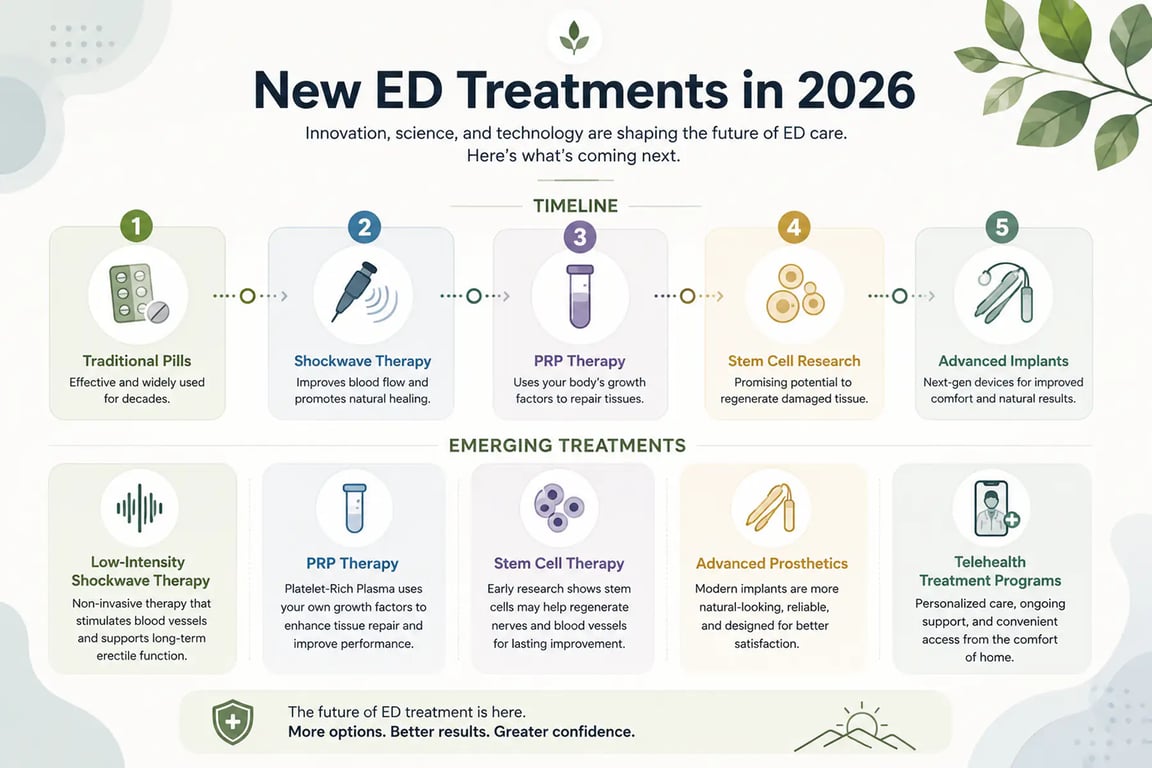 New ED Treatments in 2026

Innovation, science, and technology are shaping the future of ED care. Here's what's coming next.

TIMELINE

1
Traditional Pills
Effective and widely used for decades.

2
Shockwave Therapy
Improves blood flow and promotes natural healing.

3
PRP Therapy
Uses your body's growth factors to repair tissues.

4
Stem Cell Research
Promising potential to regenerate damaged tissue.

5
Advanced Implants
Next-gen devices for improved comfort and natural results.

EMERGING TREATMENTS

Low-Intensity Shockwave Therapy
Non-invasive therapy that stimulates blood vessels and supports long-term erectile function.

PRP Therapy
Platelet-Rich Plasma uses your own growth factors to enhance tissue repair and improve performance.

Stem Cell Therapy
Early research shows stem cells may help regenerate nerves and blood vessels for lasting improvement.

Advanced Prosthetics
Modern implants are more natural-looking, reliable, and designed for better satisfaction.

Telehealth Treatment Programs
Personalized care, ongoing support, and convenient access from the comfort of home.

The future of ED treatment is here.
More options. Better results. Greater confidence.